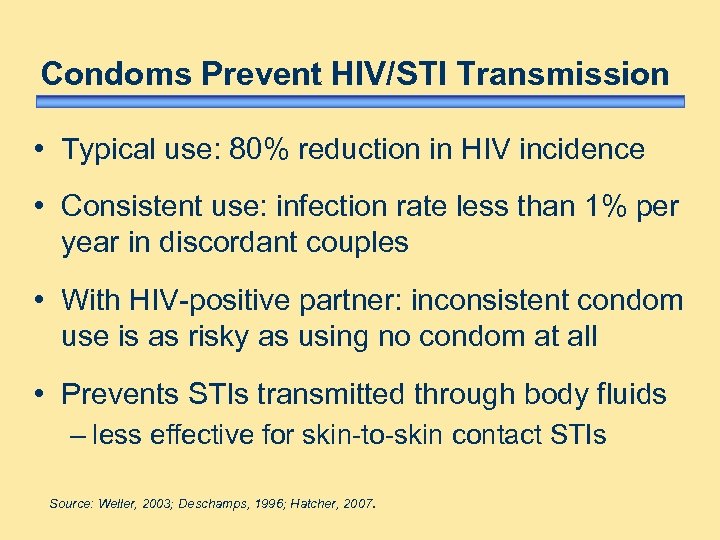 Condoms Prevent HIV/STI Transmission

• Typical use: 80% reduction in HIV incidence

• Consistent use: infection rate less than 1% per year in discordant couples

• With HIV-positive partner: inconsistent condom use is as risky as using no condom at all

• Prevents STIs transmitted through body fluids
– less effective for skin-to-skin contact STIs

Source: Weller, 2003; Deschamps, 1996; Hatcher, 2007.